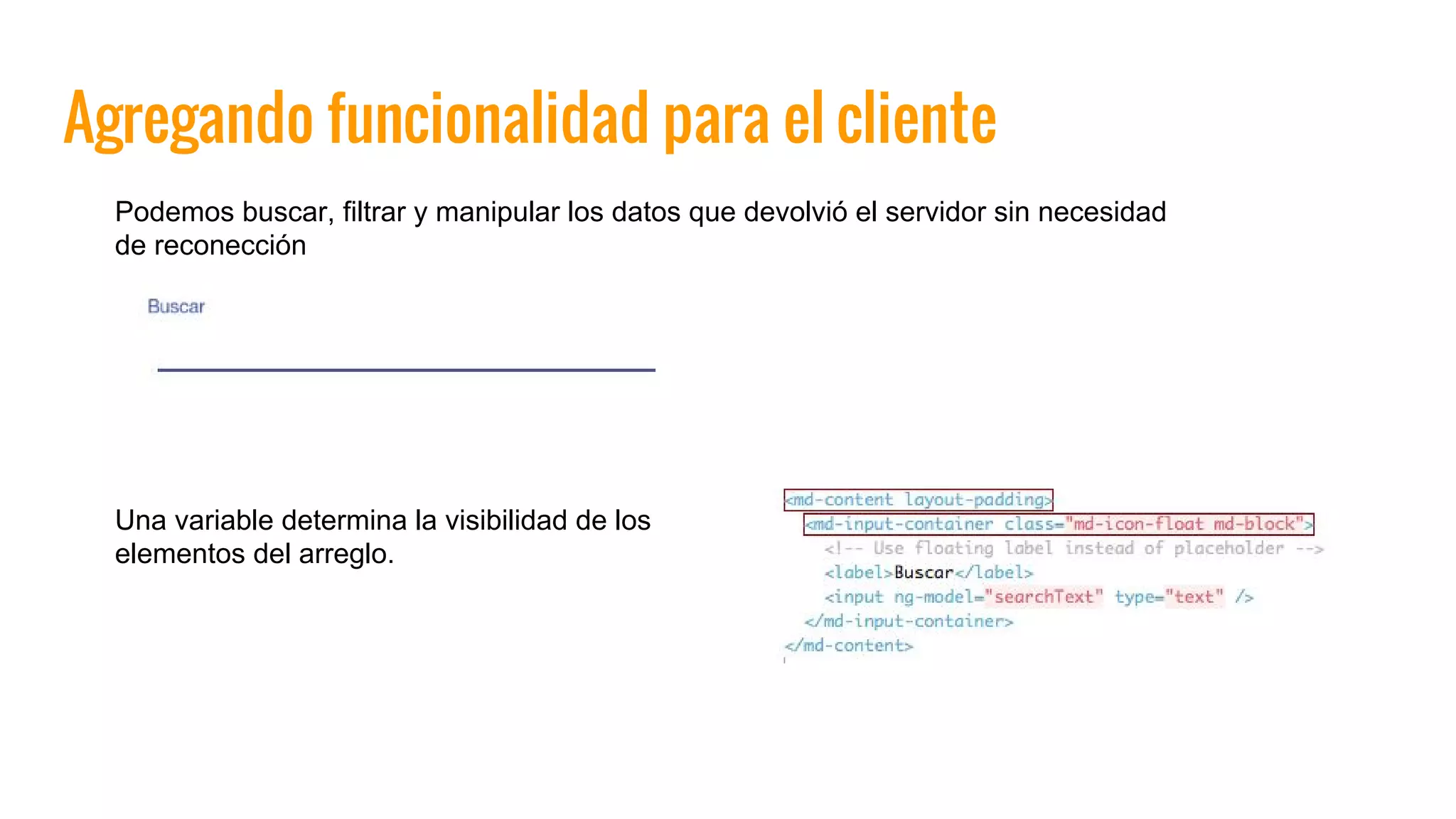 Agregando funcionalidad para el cliente

Podemos buscar, filtrar y manipular los datos que devolvió el servidor sin necesidad de reconección

Buscar

Una variable determina la visibilidad de los elementos del arreglo.

<md-content layout-padding>
<md-input-container class="md-icon-float md-block">
<!-- Use floating label instead of placeholder -->
<label>Buscar</label>
<input ng-model="searchText" type="text" />
</md-input-container>
</md-content>